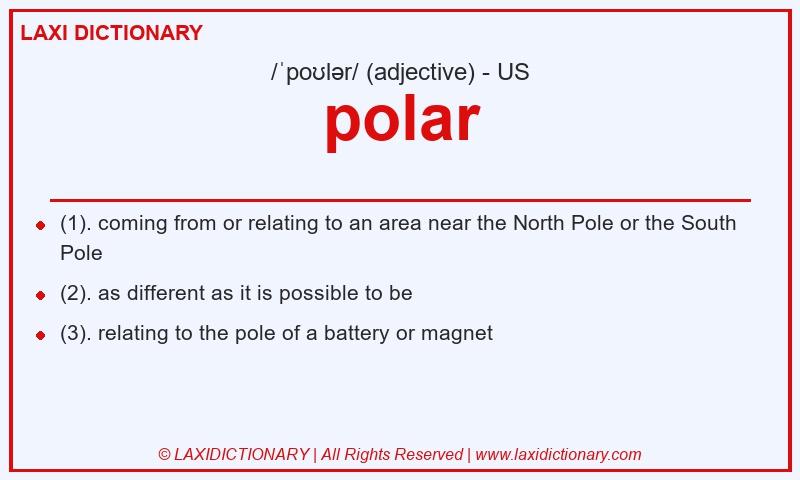 LAXI DICTIONARY

/ˈpoʊlər/ (adjective) - US

polar

- (1). coming from or relating to an area near the North Pole or the South Pole
- (2). as different as it is possible to be
- (3). relating to the pole of a battery or magnet

© LAXIDICTIONARY | All Rights Reserved | www.laxidictionary.com